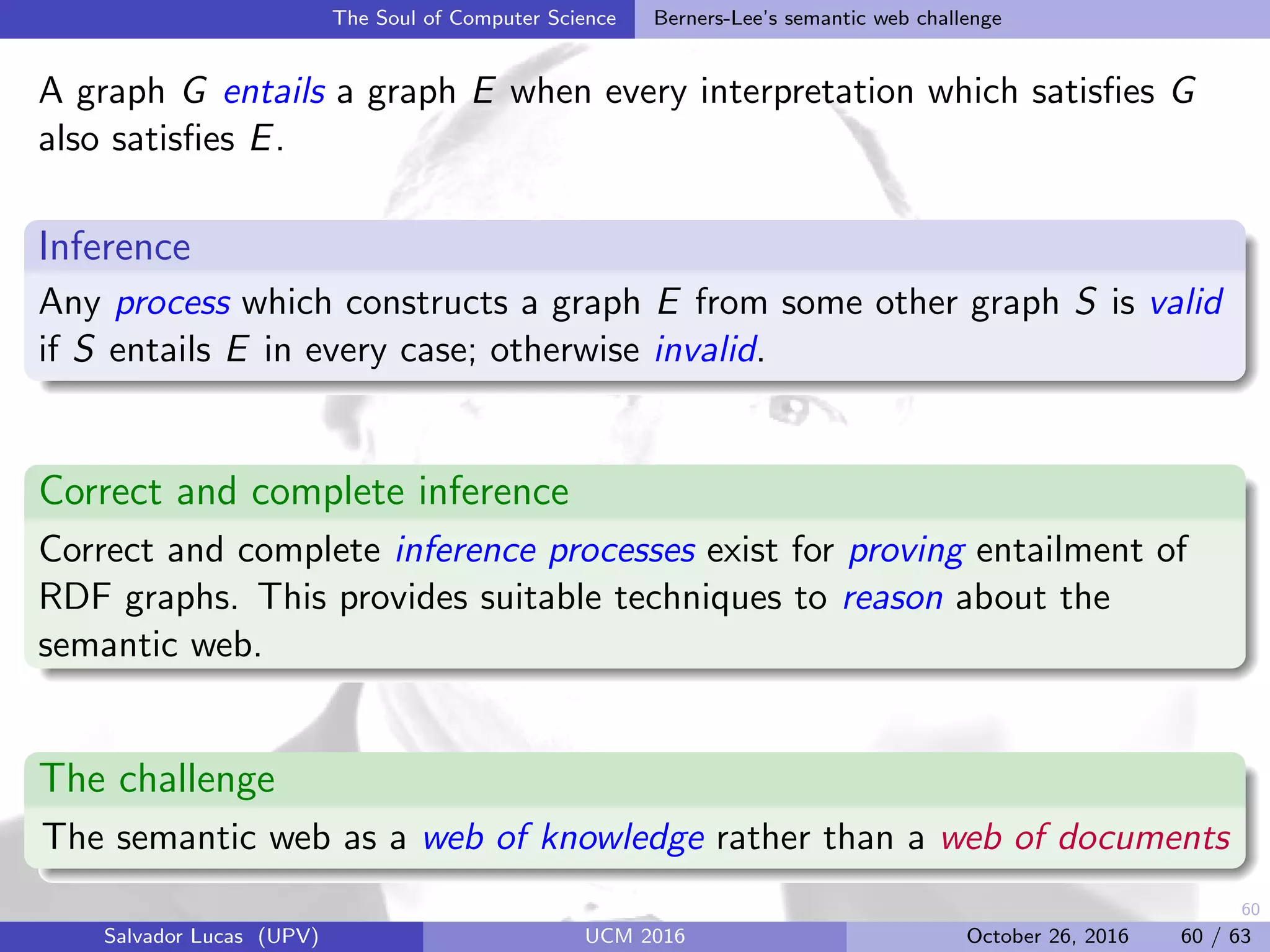 The Soul of Computer Science Berners-Lee's semantic web challenge

A graph $G$ entails a graph $E$ when every interpretation which satisfies $G$ also satisfies $E$.

Inference

Any process which constructs a graph $E$ from some other graph $S$ is valid if $S$ entails $E$ in every case; otherwise invalid.

Correct and complete inference

Correct and complete inference processes exist for proving entailment of RDF graphs. This provides suitable techniques to reason about the semantic web.

The challenge

The semantic web as a web of knowledge rather than a web of documents

60

Salvador Lucas (UPV) UCM 2016 October 26, 2016 60 / 63